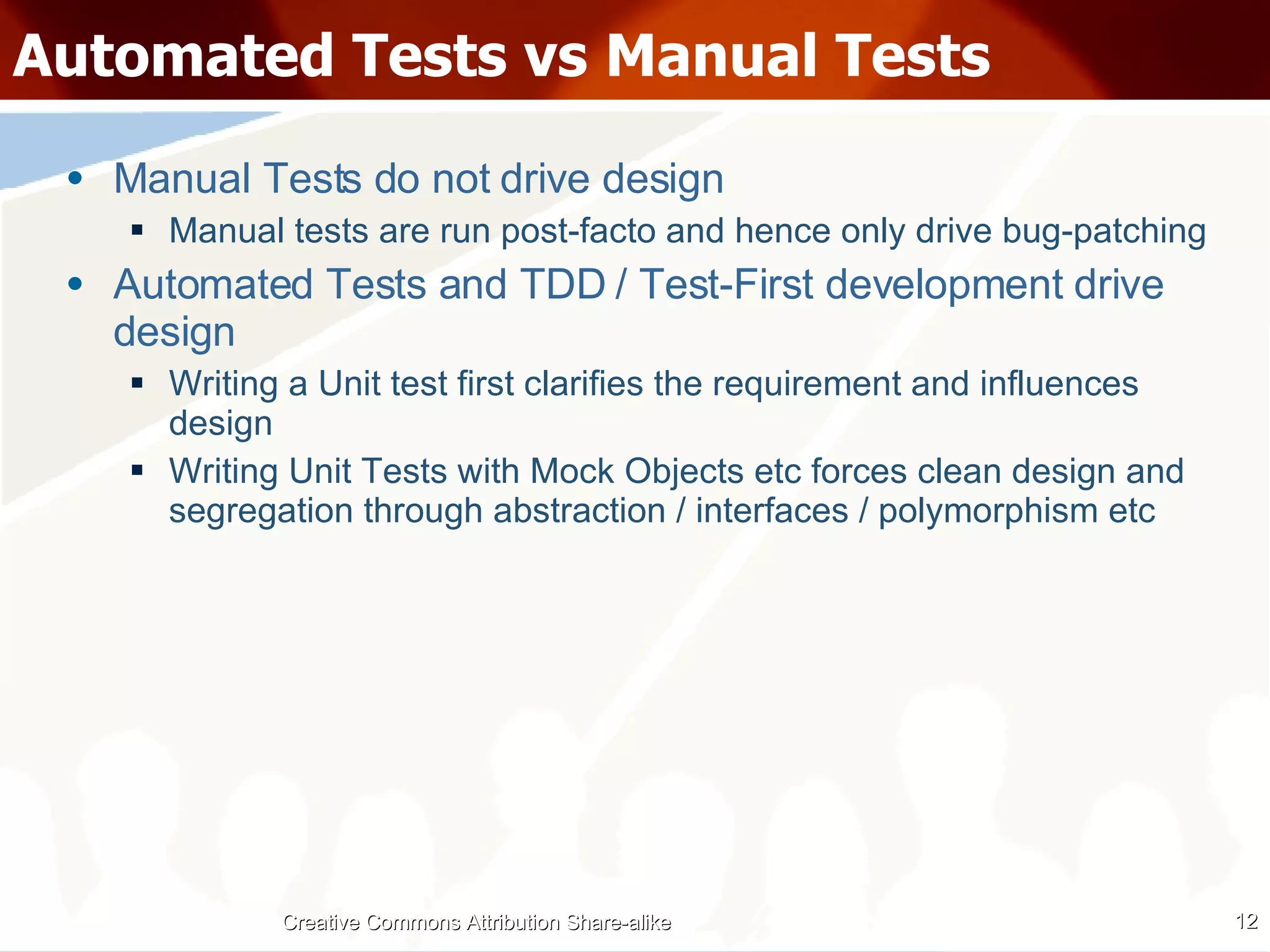 Automated Tests vs Manual Tests

• Manual Tests do not drive design
  ▪ Manual tests are run post-facto and hence only drive bug-patching
• Automated Tests and TDD / Test-First development drive design
  ▪ Writing a Unit test first clarifies the requirement and influences design
  ▪ Writing Unit Tests with Mock Objects etc forces clean design and segregation through abstraction / interfaces / polymorphism etc

Creative Commons Attribution Share-alike

12